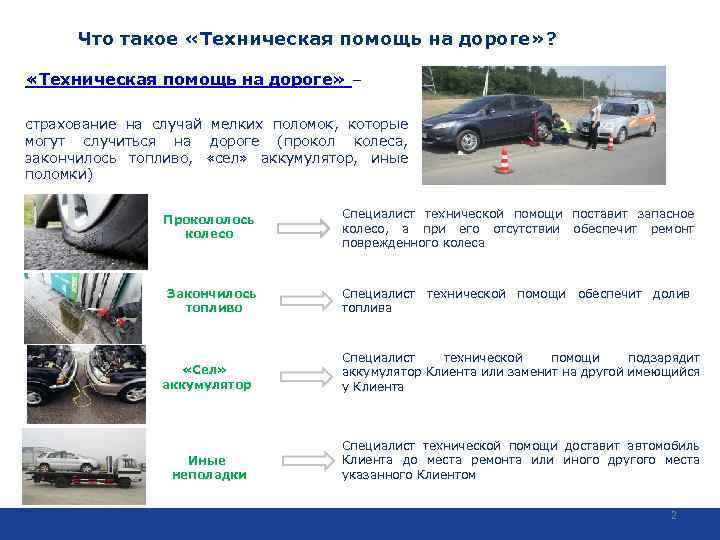 Что такое «Техническая помощь на дороге»?

«Техническая помощь на дороге» –

страхование на случай мелких поломок, которые могут случиться на дороге (прокол колеса, закончилось топливо, «сел» аккумулятор, иные поломки)

Прокололось колесо

Специалист технической помощи поставит запасное колесо, а при его отсутствии обеспечит ремонт поврежденного колеса

Закончилось топливо

Специалист технической помощи обеспечит долив топлива

«Сел» аккумулятор

Специалист технической помощи подзарядит аккумулятор Клиента или заменит на другой имеющийся у Клиента

Иные неполадки

Специалист технической помощи доставит автомобиль Клиента до места ремонта или иного другого места указанного Клиентом

2